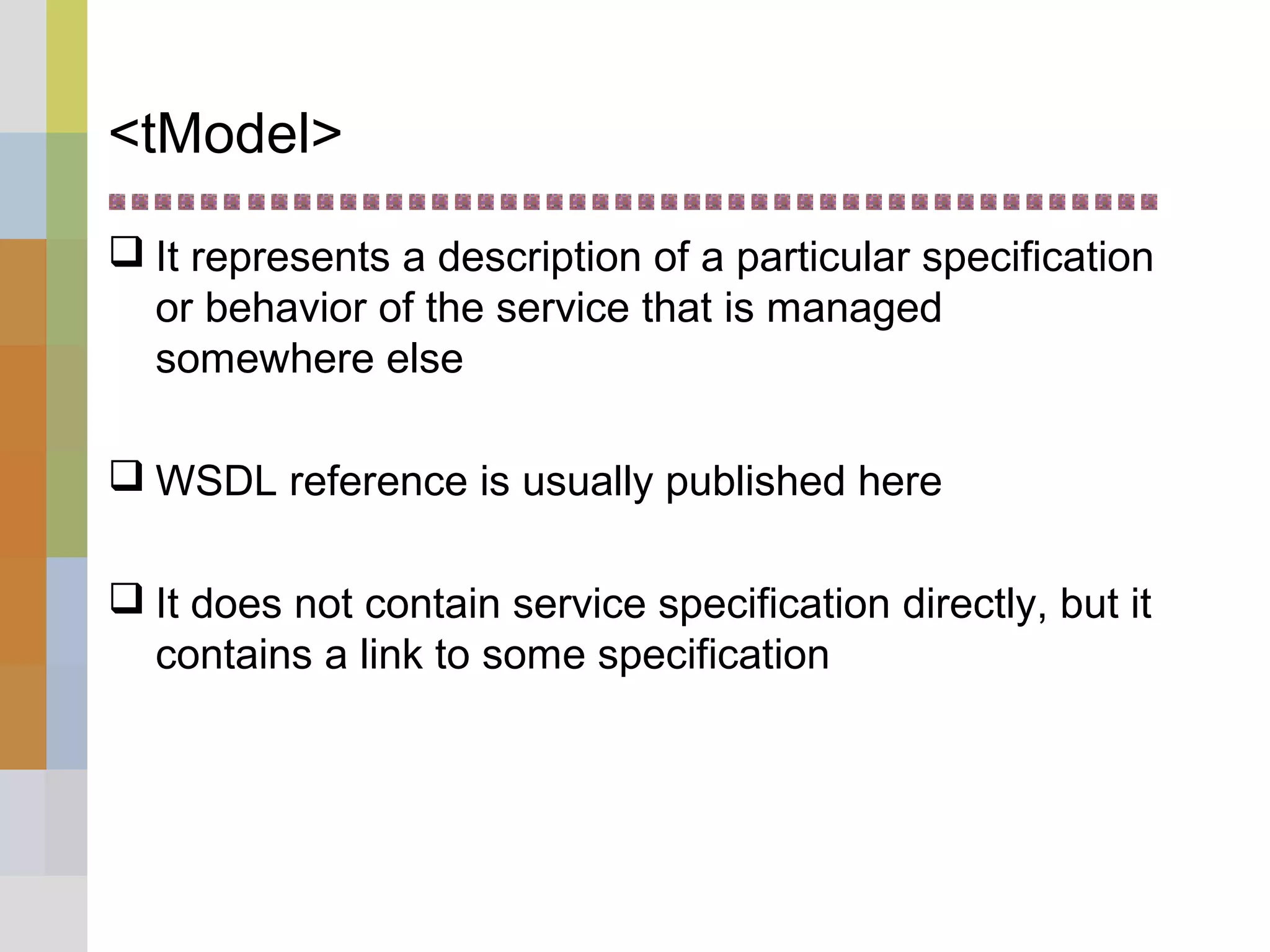 <tModel>

❑ It represents a description of a particular specification or behavior of the service that is managed somewhere else

❑ WSDL reference is usually published here

❑ It does not contain service specification directly, but it contains a link to some specification